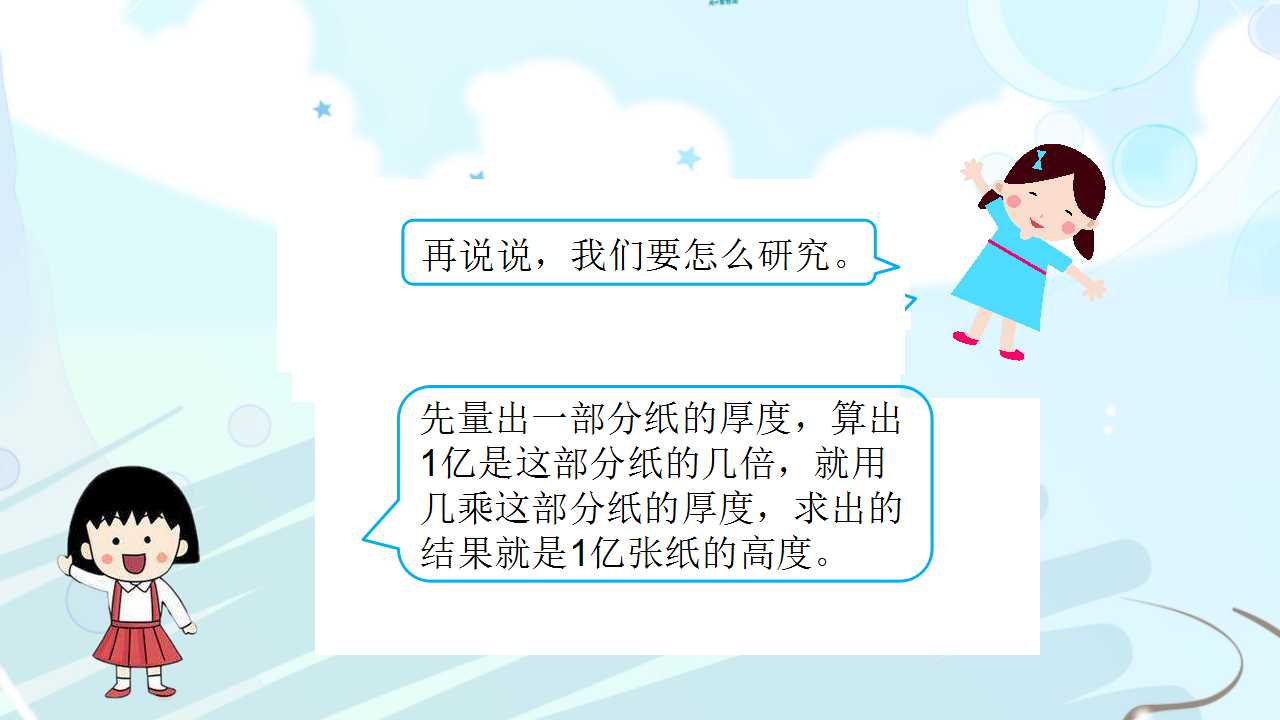 再说说，我们要怎么研究。

先量出一部分纸的厚度，算出1亿是这部分纸的几倍，就用几乘这部分纸的厚度，求出的结果就是1亿张纸的高度。